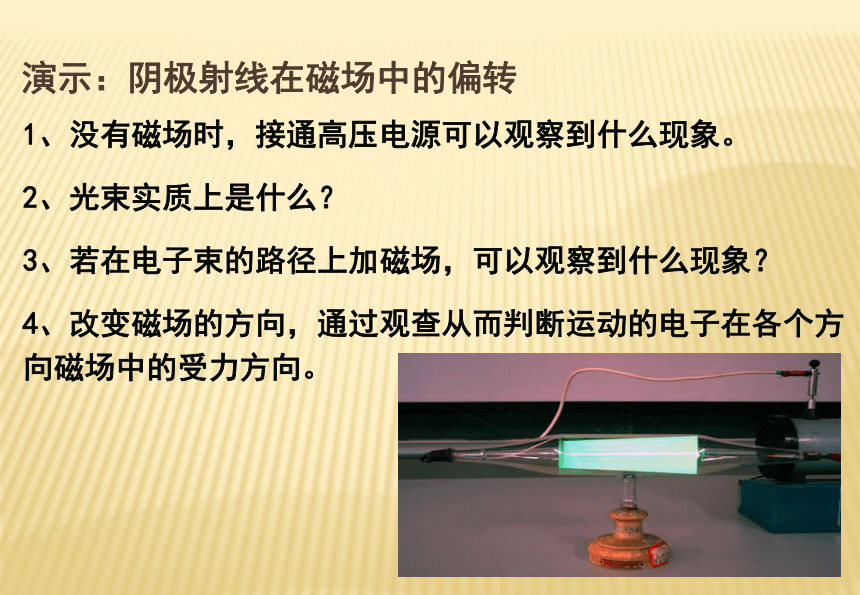 演示：阴极射线在磁场中的偏转

1、没有磁场时，接通高压电源可以观察到什么现象。

2、光束实质上是什么？

3、若在电子束的路径上加磁场，可以观察到什么现象？

4、改变磁场的方向，通过观查从而判断运动的电子在各个方向磁场中的受力方向。